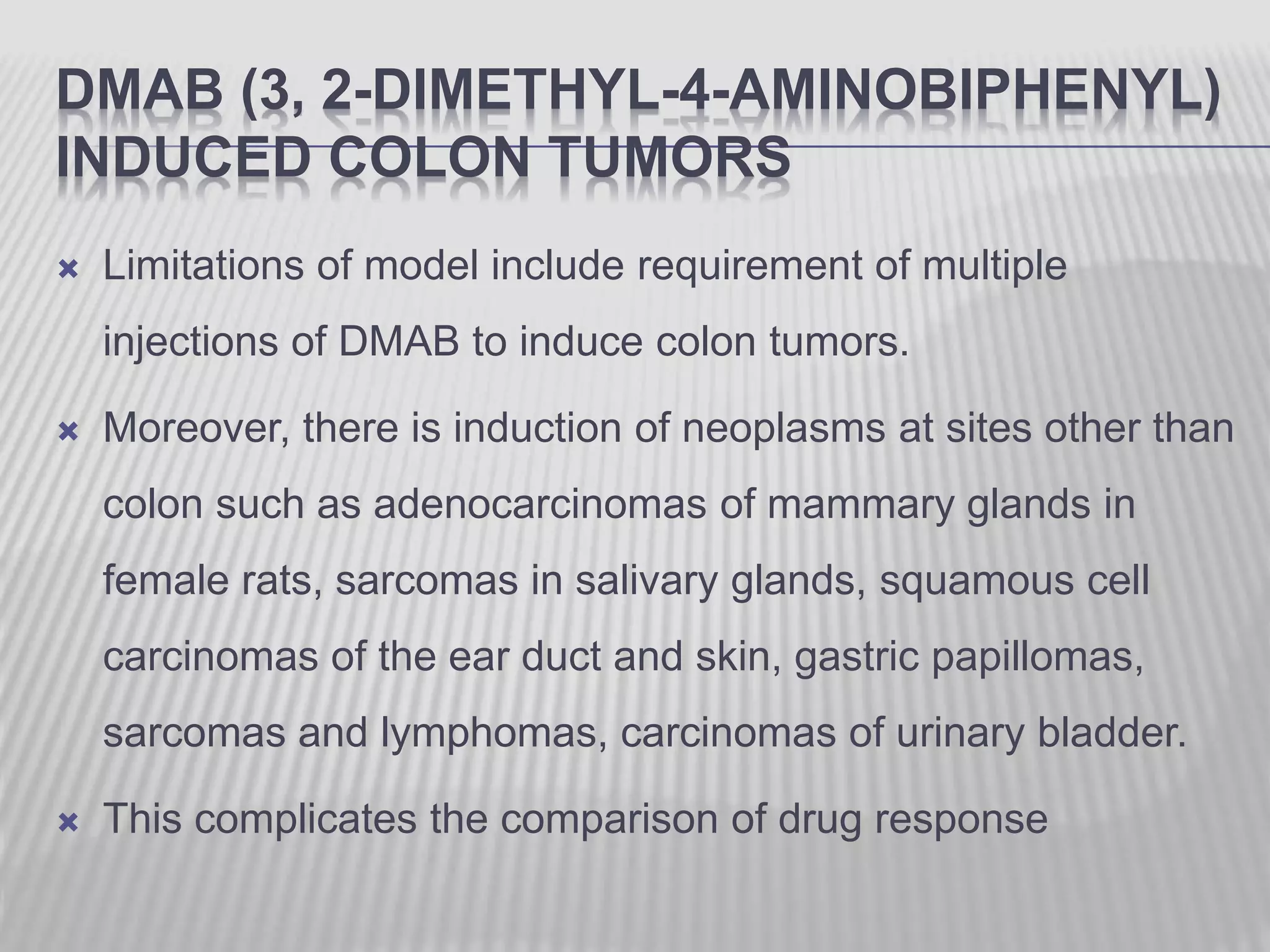 DMAB (3, 2-DIMETHYL-4-AMINOBIPHENYL) INDUCED COLON TUMORS

Limitations of model include requirement of multiple injections of DMAB to induce colon tumors.

Moreover, there is induction of neoplasms at sites other than colon such as adenocarcinomas of mammary glands in female rats, sarcomas in salivary glands, squamous cell carcinomas of the ear duct and skin, gastric papillomas, sarcomas and lymphomas, carcinomas of urinary bladder.

This complicates the comparison of drug response